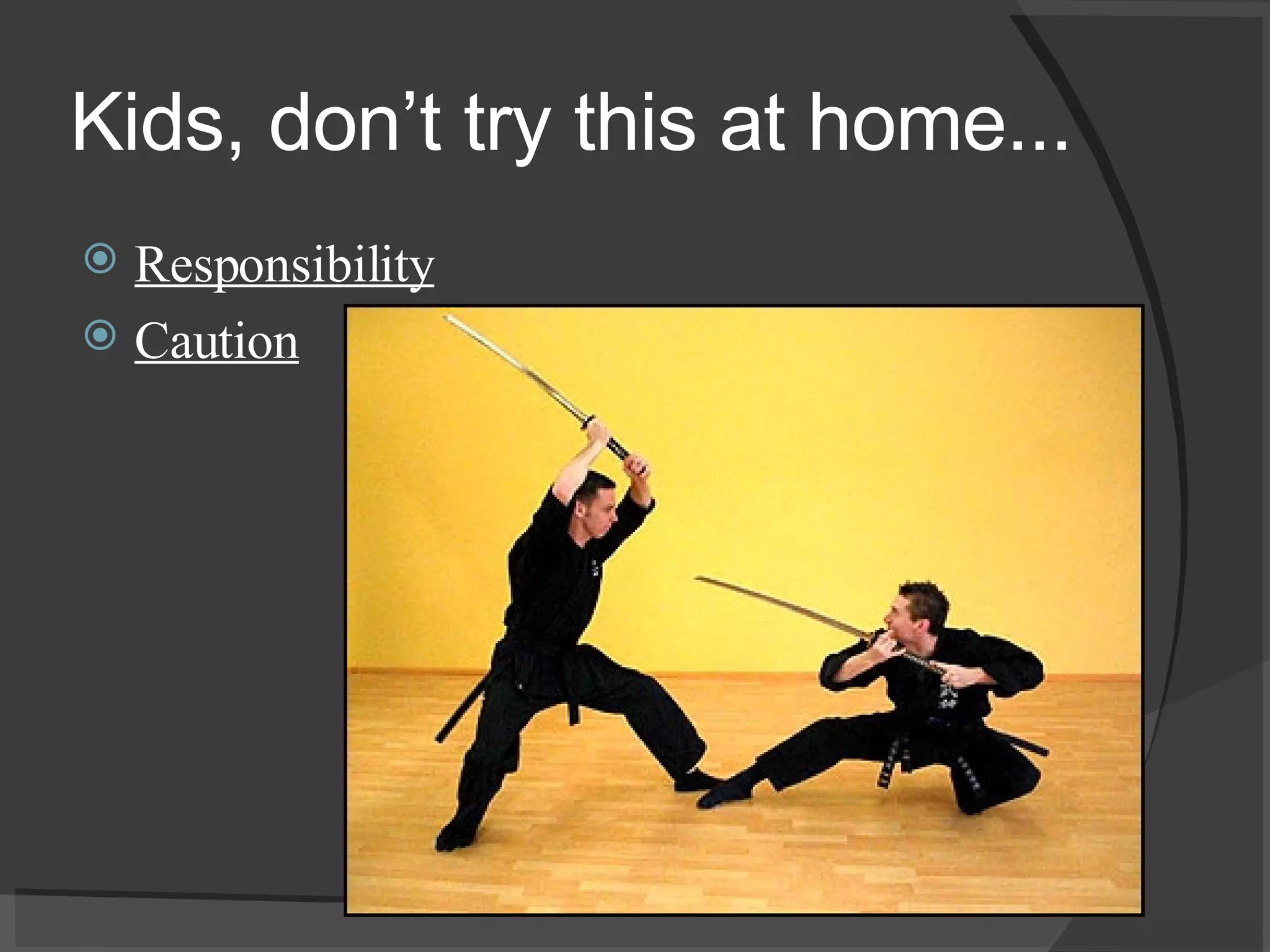 Kids, don’t try this at home...

Responsibility

Caution